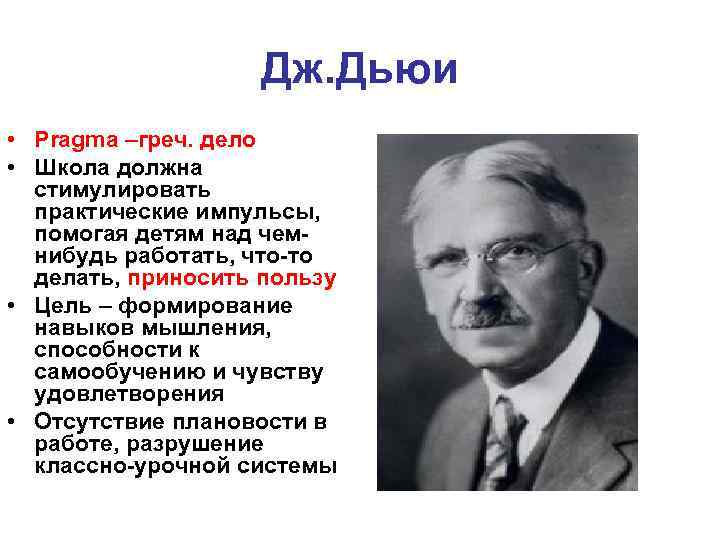 Дж.Дьюи

• Pragma –греч. дело
• Школа должна стимулировать практические импульсы, помогая детям над чем-нибудь работать, что-то делать, приносить пользу
• Цель – формирование навыков мышления, способности к самообучению и чувству удовлетворения
• Отсутствие плановости в работе, разрушение классно-урочной системы